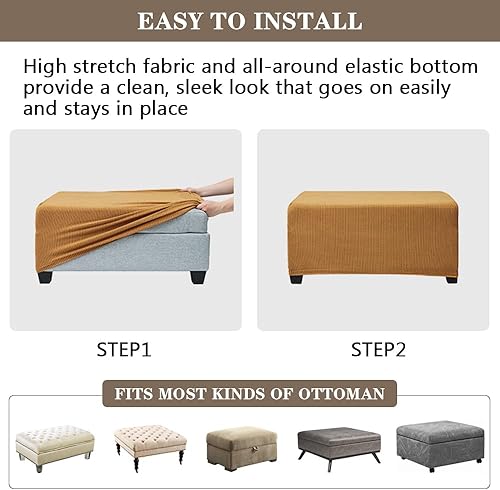 EASY TO INSTALL

High stretch fabric and all-around elastic bottom provide a clean, sleek look that goes on easily and stays in place

STEP1

STEP2

FITS MOST KINDS OF OTTOMAN